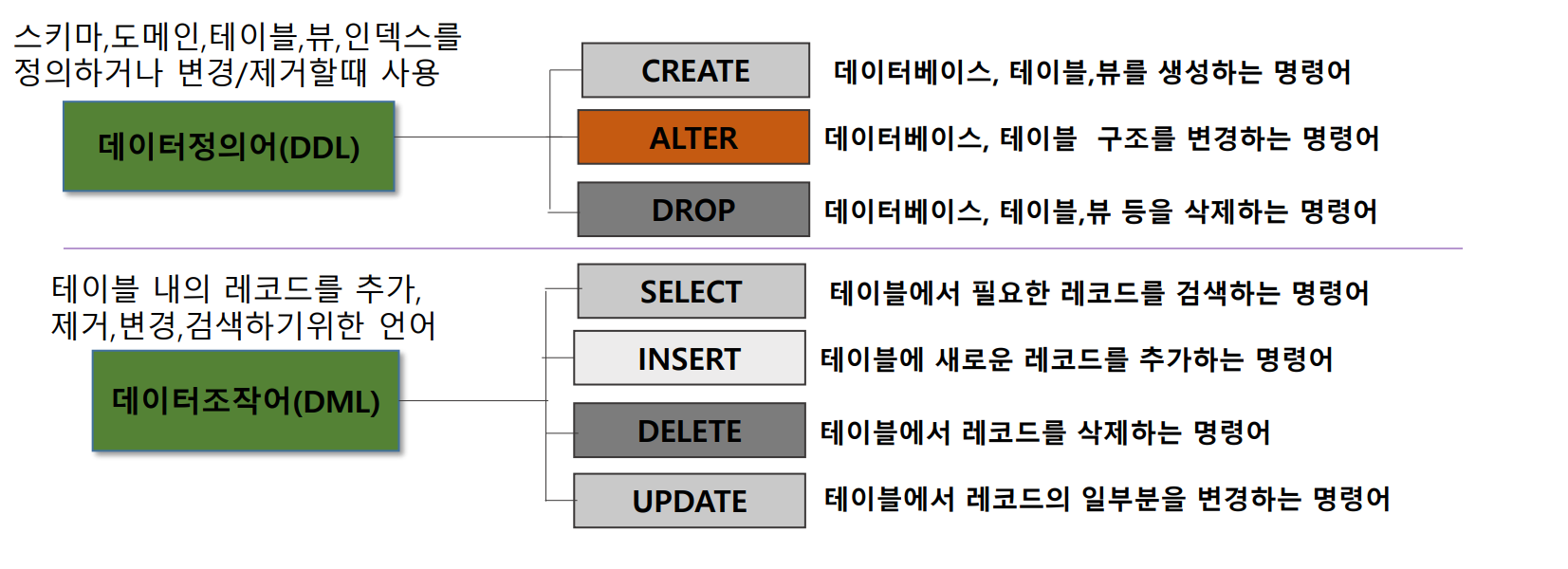 스키마,도메인,테이블,뷰,인덱스를 정의하거나 변경/제거할때 사용

데이터정의어(DDL)

CREATE
데이터베이스, 테이블,뷰를 생성하는 명령어

ALTER
데이터베이스, 테이블 구조를 변경하는 명령어

DROP
데이터베이스, 테이블,뷰 등을 삭제하는 명령어

테이블 내의 레코드를 추가, 제거,변경,검색하기위한 언어

데이터조작어(DML)

SELECT
테이블에서 필요한 레코드를 검색하는 명령어

INSERT
테이블에 새로운 레코드를 추가하는 명령어

DELETE
테이블에서 레코드를 삭제하는 명령어

UPDATE
테이블에서 레코드의 일부분을 변경하는 명령어